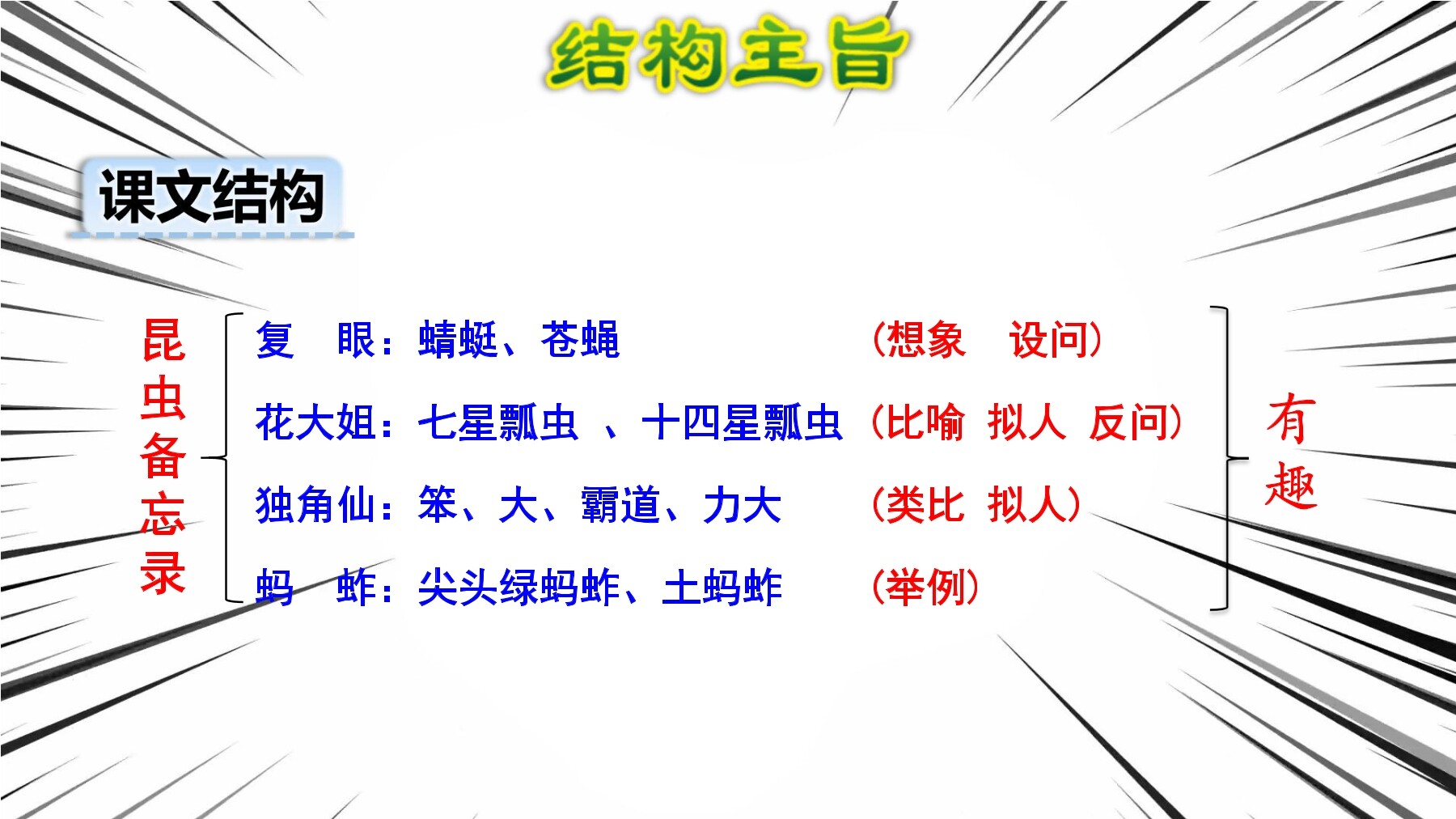 结构主旨

课文结构

昆虫备忘录

复　眼：蜻蜓、苍蝇　（想象　设问）

花大姐：七星瓢虫　、十四星瓢虫（比喻　拟人　反问）

独角仙：笨、大、霸道、力大　（类比　拟人）

蚂　蚱：尖头绿蚂蚱、土蚂蚱　（举例）

有趣